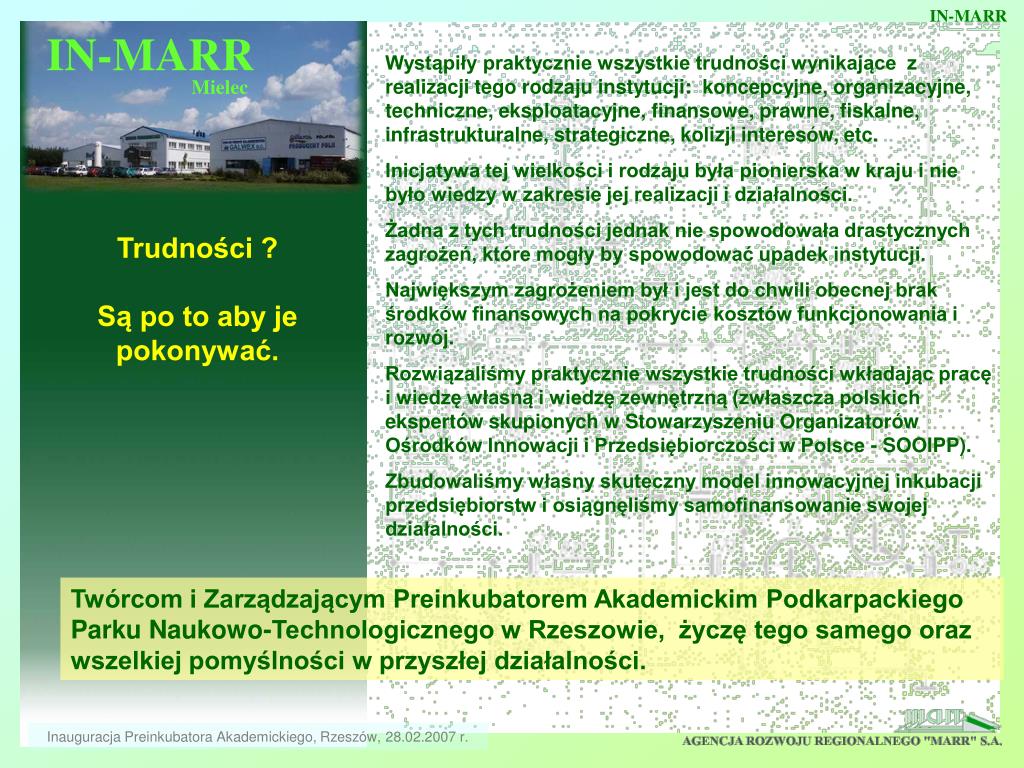 IN-MARR

IN-MARR
Mielec

Trudności ?

Są po to aby je pokonywać.

Wystąpiły praktycznie wszystkie trudności wynikające z realizacji tego rodzaju instytucji: koncepcyjne, organizacyjne, techniczne, eksploatacyjne, finansowe, prawne, fiskalne, infrastrukturalne, strategiczne, kolizji interesów, etc.

Inicjatywa tej wielkości i rodzaju była pionierska w kraju i nie było wiedzy w zakresie jej realizacji i działalności.

Żadna z tych trudności jednak nie spowodowała drastycznych zagrożeń, które mogły by spowodować upadek instytucji.

Największym zagrożeniem był i jest do chwili obecnej brak środków finansowych na pokrycie kosztów funkcjonowania i rozwój.

Rozwiązaliśmy praktycznie wszystkie trudności wkładając pracę i wiedzę własną i wiedzę zewnętrzną (zwłaszcza polskich ekspertów skupionych w Stowarzyszeniu Organizatorów Ośrodków Innowacji i Przedsiębiorczości w Polsce - SOOIPP).

Zbudowaliśmy własny skuteczny model innowacyjnej inkubacji przedsiębiorstw i osiągnęliśmy samofinansowanie swojej działalności.

Twórcom i Zarządzającym Preinkubatorem Akademickim Podkarpackiego Parku Naukowo-Technologicznego w Rzeszowie, życzę tego samego oraz wszelkiej pomyślności w przyszłej działalności.

Inauguracja Preinkubatora Akademickiego, Rzeszów, 28.02.2007 r.

MARR

AGENCJA ROZWOJU REGIONALNEGO "MARR" S.A.